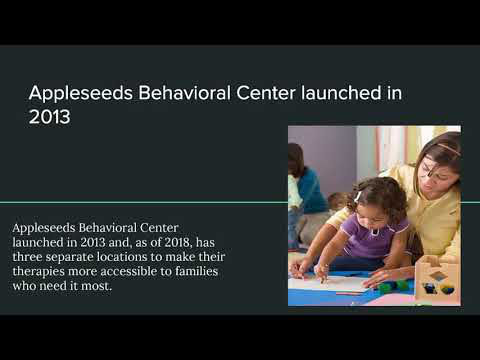 Appleseeds Behavioral Center launched in 2013

Appleseeds Behavioral Center launched in 2013 and, as of 2018, has three separate locations to make their therapies more accessible to families who need it most.